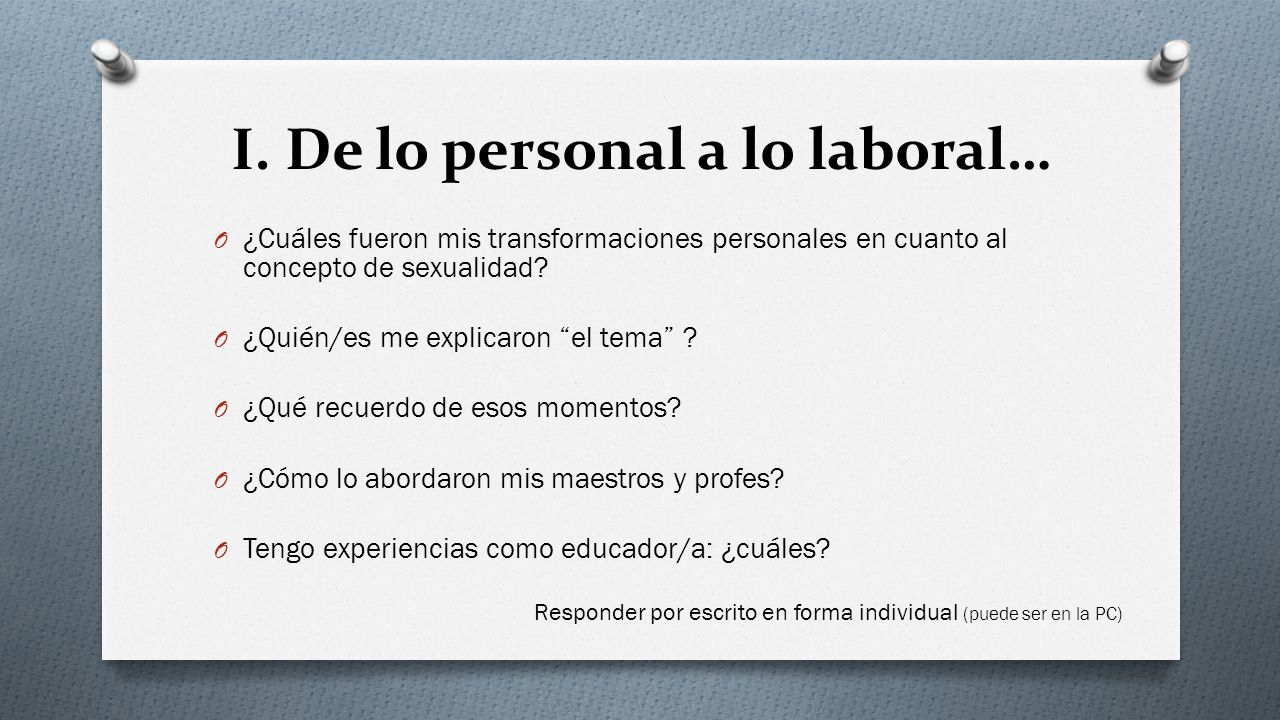 I. De lo personal a lo laboral…

O ¿Cuáles fueron mis transformaciones personales en cuanto al concepto de sexualidad?

O ¿Quién/es me explicaron “el tema” ?

O ¿Qué recuerdo de esos momentos?

O ¿Cómo lo abordaron mis maestros y profes?

O Tengo experiencias como educador/a: ¿cuáles?

Responder por escrito en forma individual (puede ser en la PC)